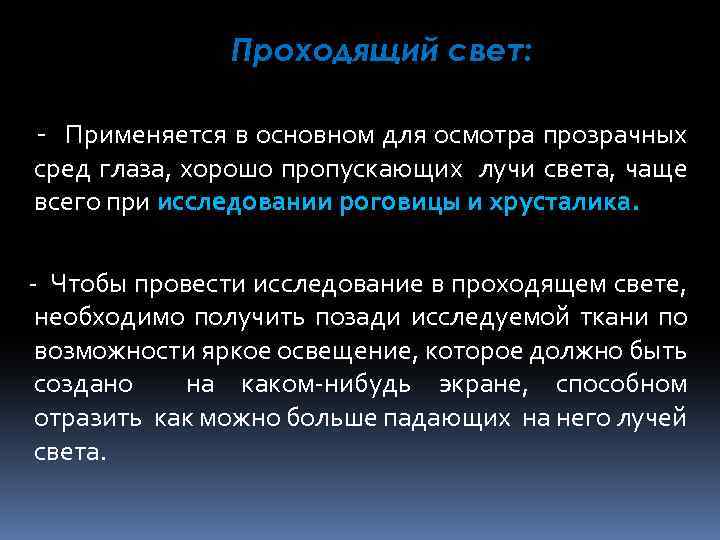 Проходящий свет:

- Применяется в основном для осмотра прозрачных сред глаза, хорошо пропускающих лучи света, чаще всего при исследовании роговицы и хрусталика.

- Чтобы провести исследование в проходящем свете, необходимо получить позади исследуемой ткани по возможности яркое освещение, которое должно быть создано на каком-нибудь экране, способном отразить как можно больше падающих на него лучей света.